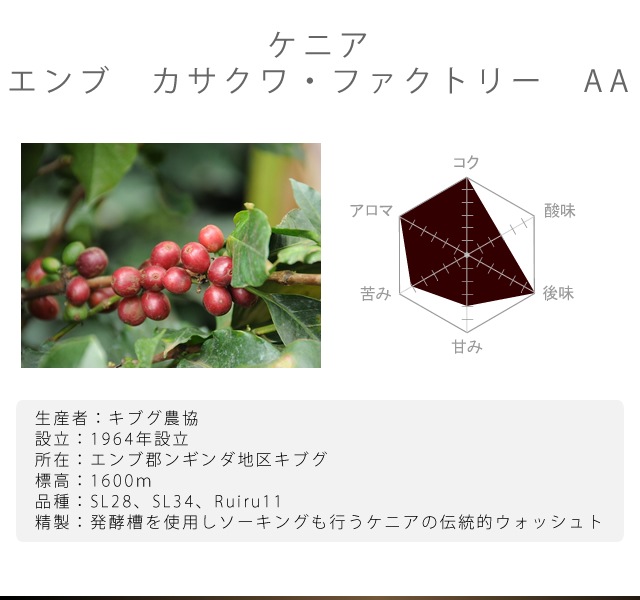 ケニア
エンブ　カサクワ・ファクトリー　AA

コク
酸味
後味
甘み
苦み
アロマ

生産者：キブグ農協
設立：1964年設立
所在：エンブ郡ンギンダ地区キブグ
標高：1600m
品種：SL28、SL34、Ruiru11
精製：発酵槽を使用しソーキングも行うケニアの伝統的ウォッシュト